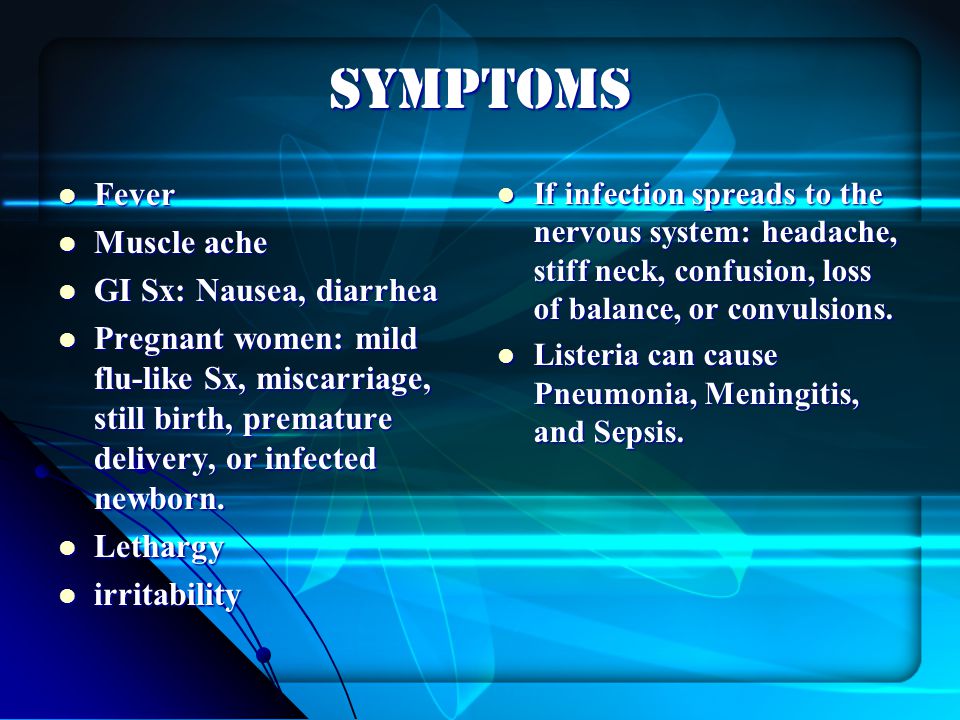 SYMPTOMS

- Fever
- Muscle ache
- GI Sx: Nausea, diarrhea
- Pregnant women: mild flu-like Sx, miscarriage, still birth, premature delivery, or infected newborn.
- Lethargy
- irritability

- If infection spreads to the nervous system: headache, stiff neck, confusion, loss of balance, or convulsions.
- Listeria can cause Pneumonia, Meningitis, and Sepsis.